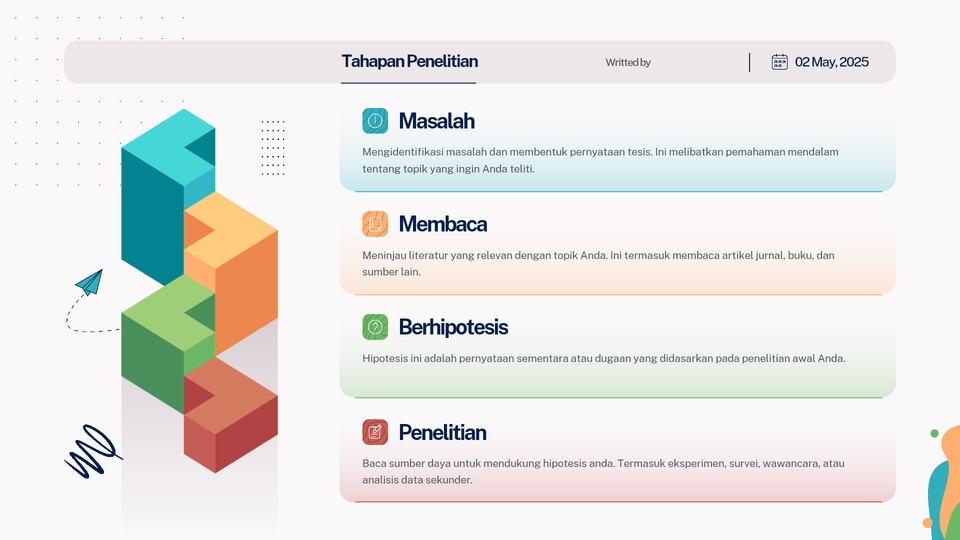 Tahapan Penelitian

Writted by

02 May, 2025

Masalah

Mengidentifikasi masalah dan membentuk pernyataan tesis. Ini melibatkan pemahaman mendalam tentang topik yang ingin Anda teliti.

Membaca

Meninjau literatur yang relevan dengan topik Anda. Ini termasuk membaca artikel jurnal, buku, dan sumber lain.

Berhipotesis

Hipotesis ini adalah pernyataan sementara atau dugaan yang didasarkan pada penelitian awal Anda.

Penelitian

Baca sumber daya untuk mendukung hipotesis anda. Termasuk eksperimen, survei, wawancara, atau analisis data sekunder.